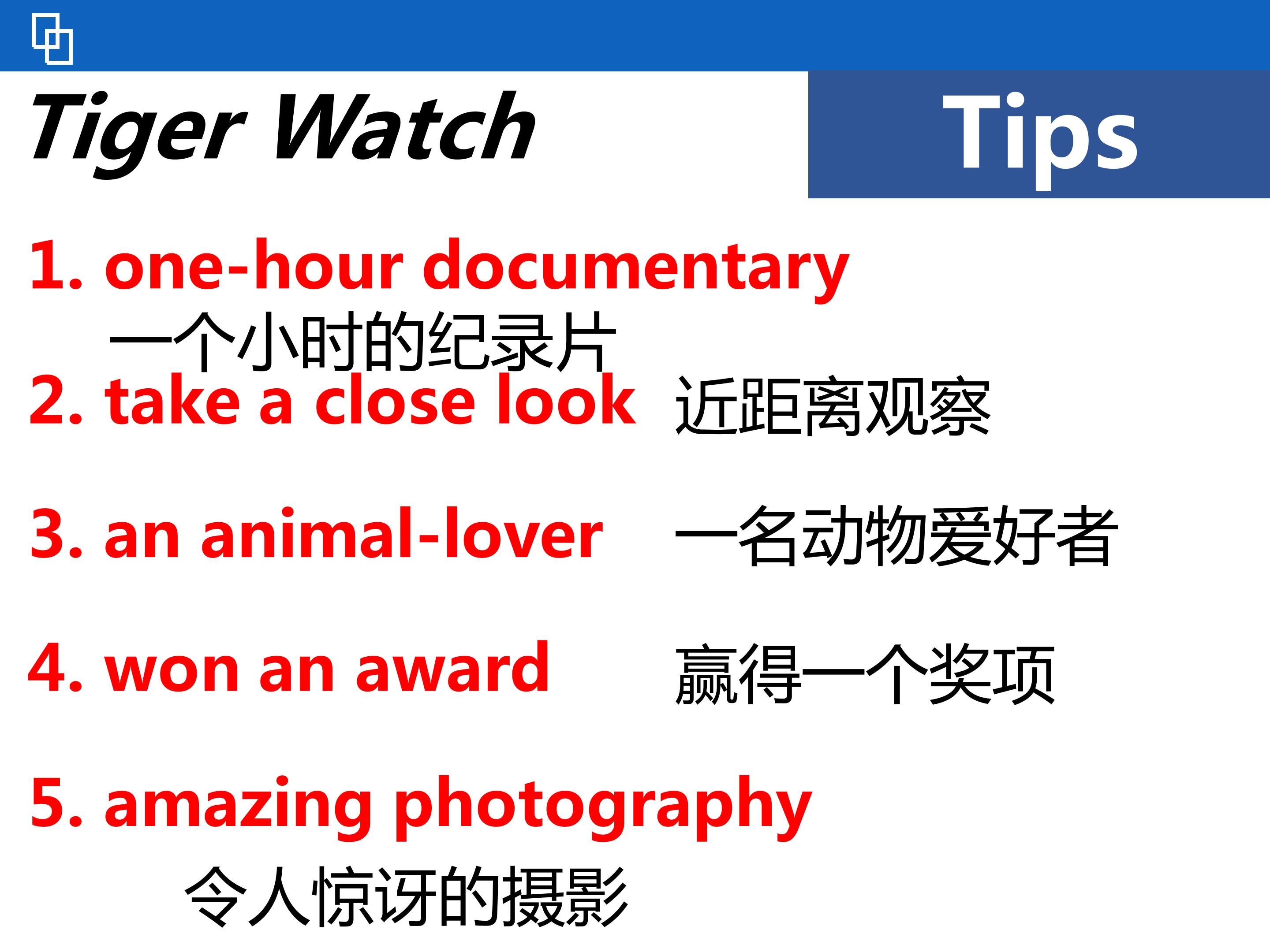 Tiger Watch

Tips

1. one-hour documentary
一个小时的纪录片

2. take a close look 近距离观察

3. an animal-lover 一名动物爱好者

4. won an award 赢得一个奖项

5. amazing photography
令人惊讶的摄影